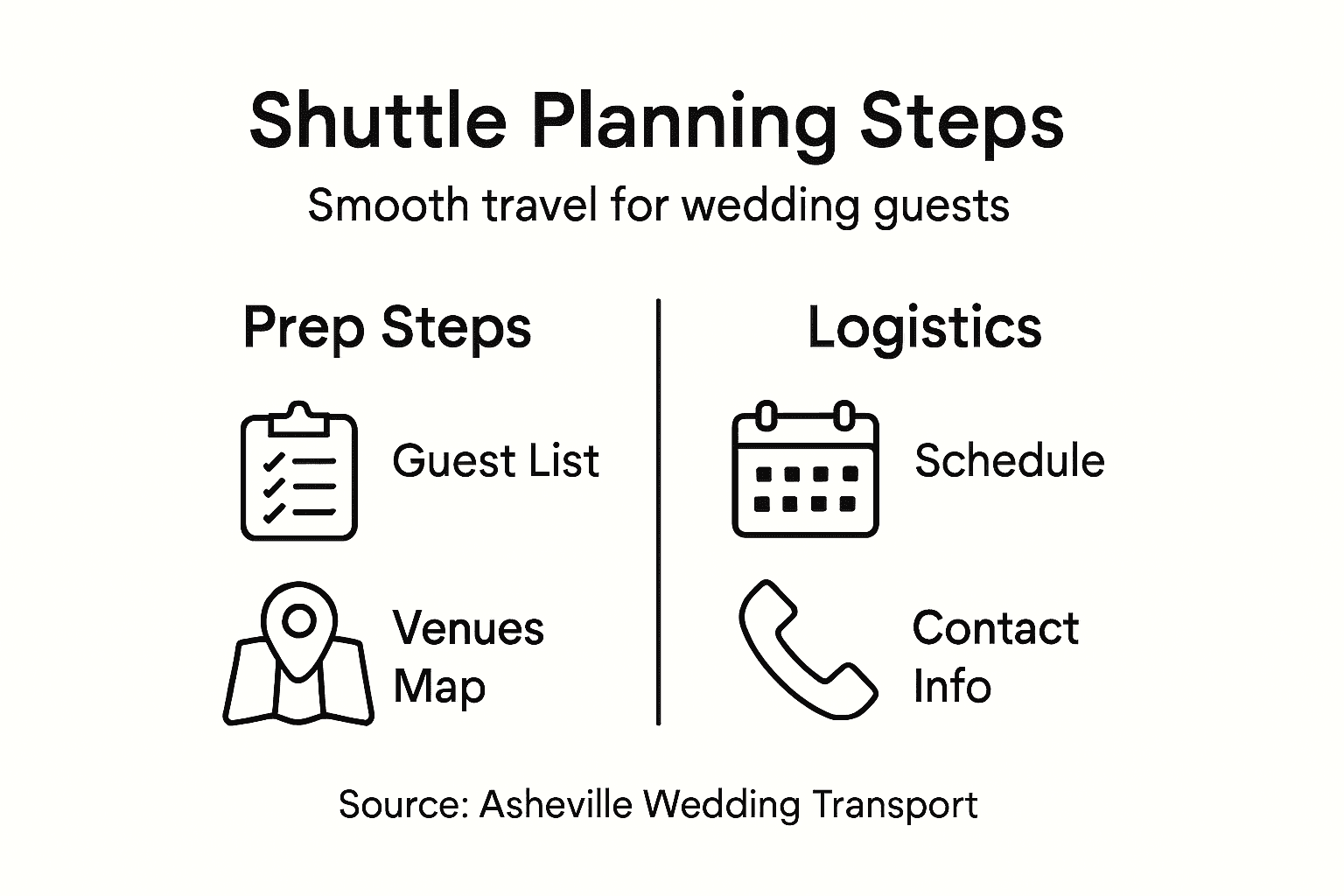 Shuttle Planning Steps

Smooth travel for wedding guests

Prep Steps

Guest List

Venues Map

Logistics

Schedule

Contact Info

Source: Asheville Wedding Transport